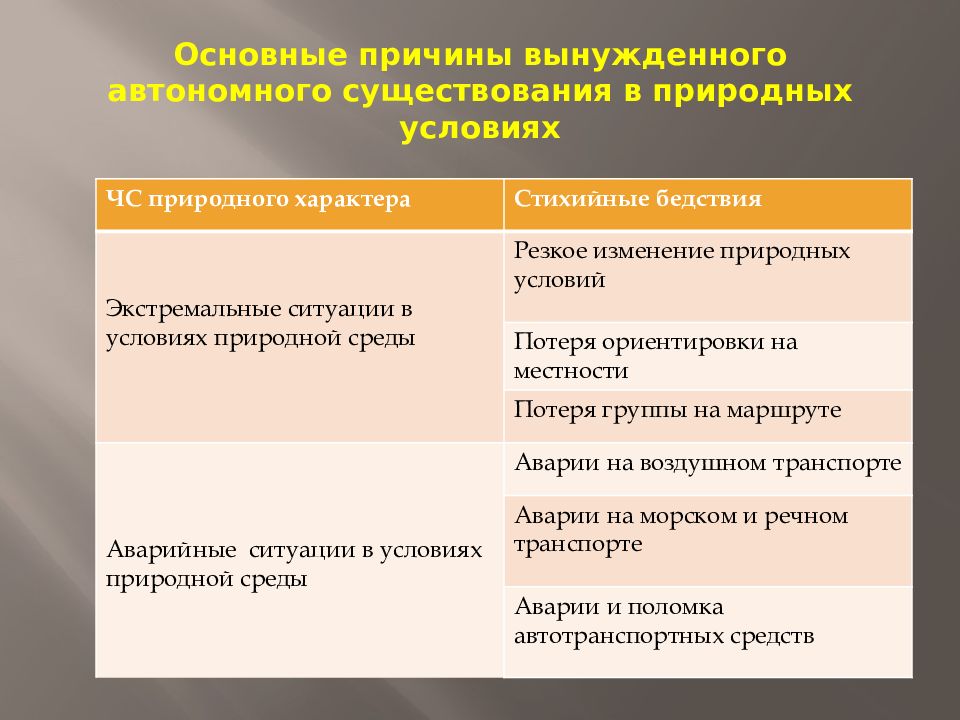 Основные причины вынужденного автономного существования в природных условиях

| ЧС природного характера | Стихийные бедствия |
|---|---|
| Экстремальные ситуации в условиях природной среды | Резкое изменение природных условий |
| | Потеря ориентировки на местности |
| | Потеря группы на маршруте |
| Аварийные  ситуации в условиях природной среды | Аварии на воздушном транспорте |
| | Аварии на морском и речном транспорте |
| | Аварии и поломка автотранспортных средств |